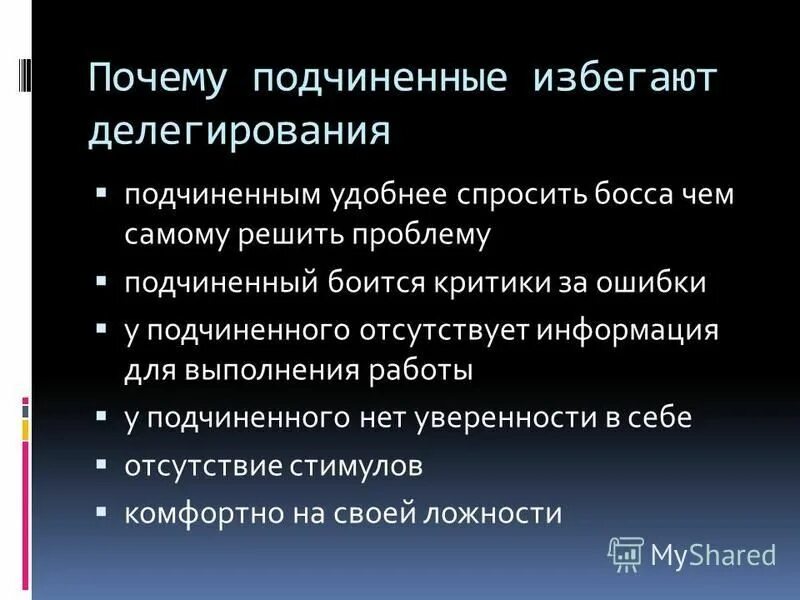 Почему подчиненные избегают делегирования

▪ подчиненным удобнее спросить босса чем самому решить проблему
▪ подчиненный боится критики за ошибки
▪ у подчиненного отсутствует информация для выполнения работы
▪ у подчиненного нет уверенности в себе
▪ отсутствие стимулов
▪ комфортно на своей ложности

MyShared